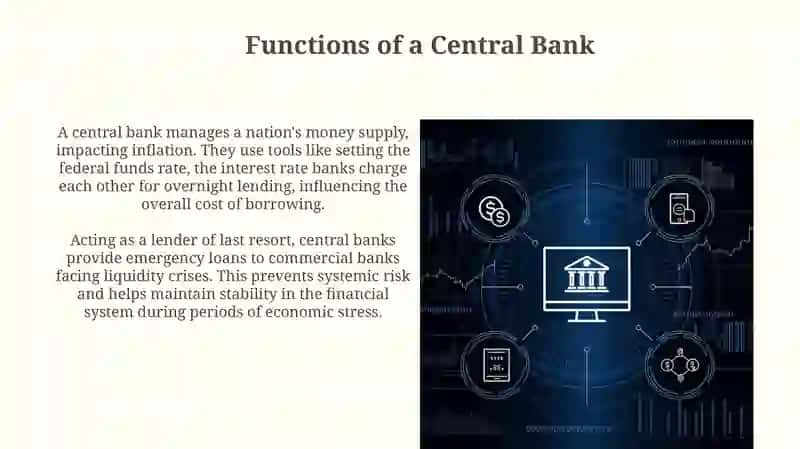 Functions of a Central Bank

A central bank manages a nation's money supply, impacting inflation. They use tools like setting the federal funds rate, the interest rate banks charge each other for overnight lending, influencing the overall cost of borrowing.

Acting as a lender of last resort, central banks provide emergency loans to commercial banks facing liquidity crises. This prevents systemic risk and helps maintain stability in the financial system during periods of economic stress.